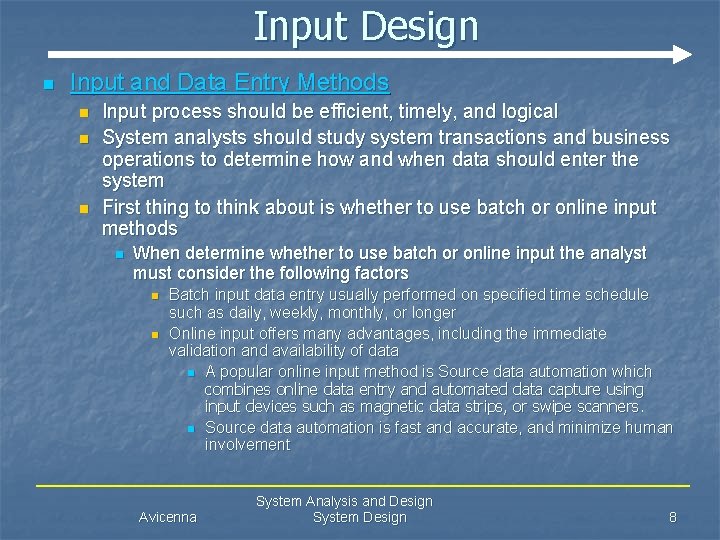 Input Design

Input and Data Entry Methods

Input process should be efficient, timely, and logical

System analysts should study system transactions and business operations to determine how and when data should enter the system

First thing to think about is whether to use batch or online input methods

When determine whether to use batch or online input the analyst must consider the following factors

Batch input data entry usually performed on specified time schedule such as daily, weekly, monthly, or longer

Online input offers many advantages, including the immediate validation and availability of data

A popular online input method is Source data automation which combines online data entry and automated data capture using input devices such as magnetic data strips, or swipe scanners.

Source data automation is fast and accurate, and minimize human involvement

Avicenna

System Analysis and Design
System Design

8